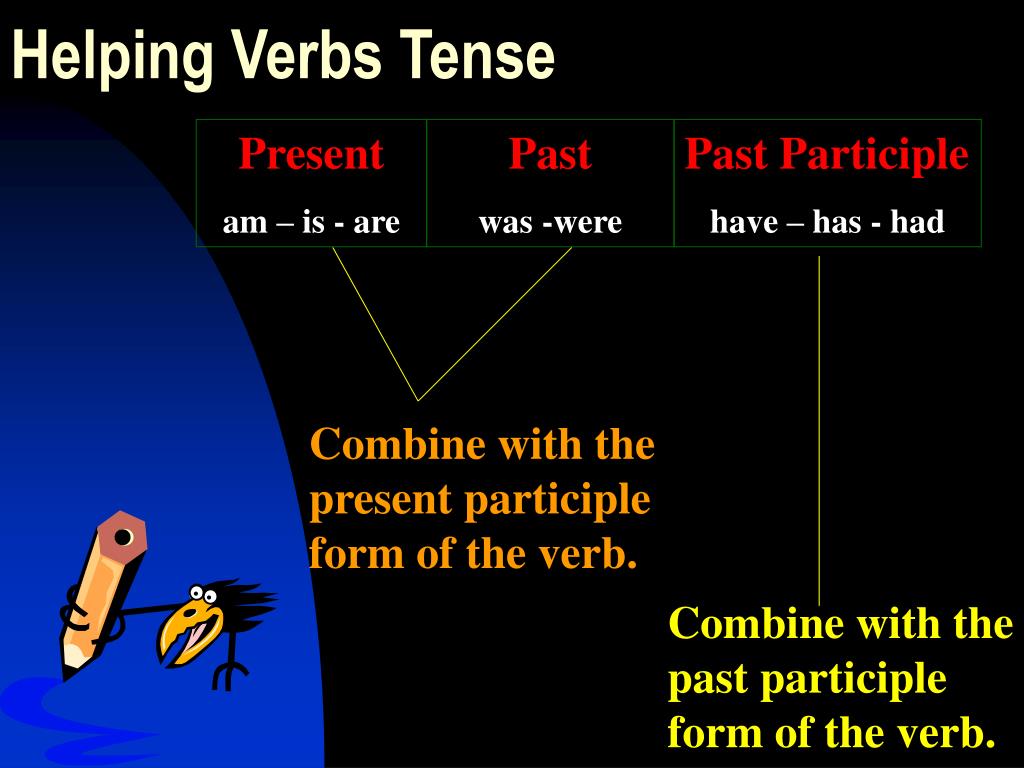 Helping Verbs Tense

| Present | Past | Past Participle |
|---|---|---|
| am – is - are | was -were | have – has - had |

Combine with the present participle form of the verb.

Combine with the past participle form of the verb.